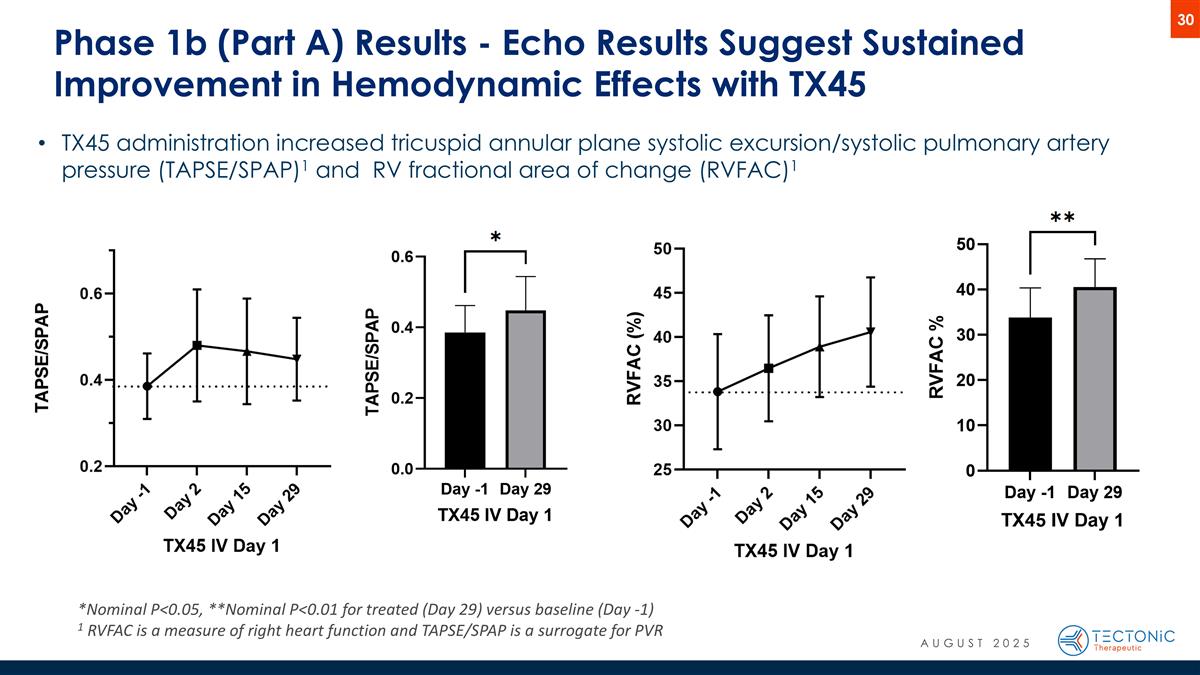 30

Phase 1b (Part A) Results - Echo Results Suggest Sustained Improvement in Hemodynamic Effects with TX45

• TX45 administration increased tricuspid annular plane systolic excursion/systolic pulmonary artery pressure (TAPSE/SPAP)$^1$ and RV fractional area of change (RVFAC)$^1$

TAPSE/SPAP
0.6
0.4
0.2
Day -1
Day 2
Day 15
Day 29
TX45 IV Day 1

*
TAPSE/SPAP
0.6
0.4
0.2
0.0
Day -1
Day 29
TX45 IV Day 1

RVFAC (%)
50
45
40
35
30
25
Day -1
Day 2
Day 15
Day 29
TX45 IV Day 1

**
RVFAC %
50
40
30
20
10
0
Day -1
Day 29
TX45 IV Day 1

*Nominal P<0.05, **Nominal P<0.01 for treated (Day 29) versus baseline (Day -1)
$^1$ RVFAC is a measure of right heart function and TAPSE/SPAP is a surrogate for PVR

AUGUST 2025

TECTONiC Therapeutic